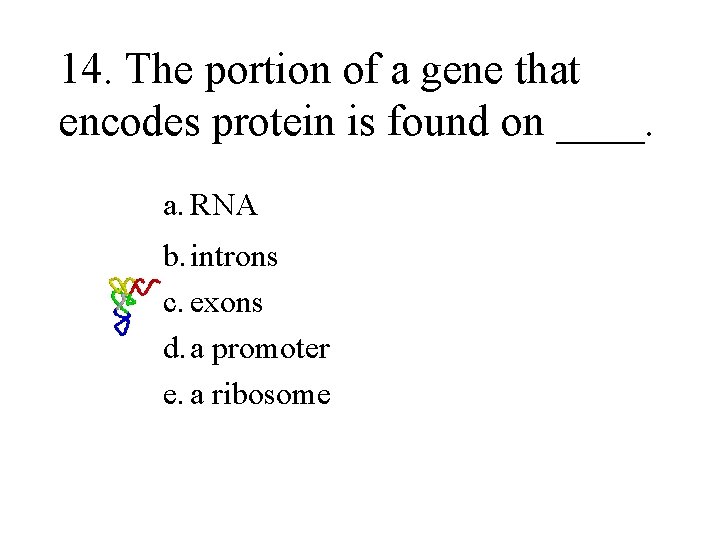 14. The portion of a gene that encodes protein is found on ____.

a. RNA
b. introns
c. exons
d. a promoter
e. a ribosome